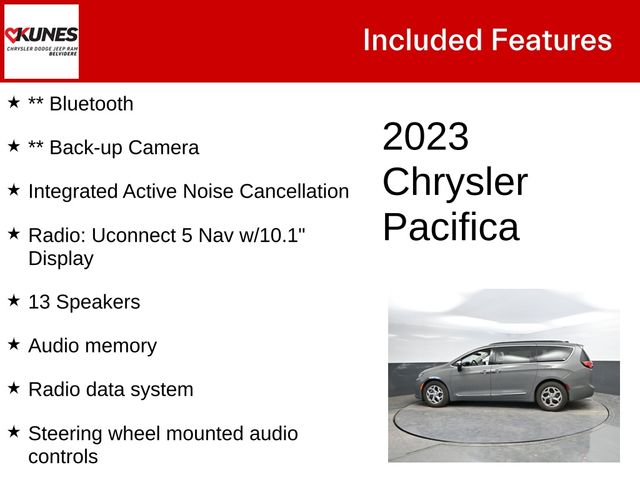 KUNES
CHRYSLER DODGE JEEP RAM
BELVIDERE

Included Features

★ ** Bluetooth

★ ** Back-up Camera

★ Integrated Active Noise Cancellation

★ Radio: Uconnect 5 Nav w/10.1" Display

★ 13 Speakers

★ Audio memory

★ Radio data system

★ Steering wheel mounted audio controls

2023 Chrysler Pacifica